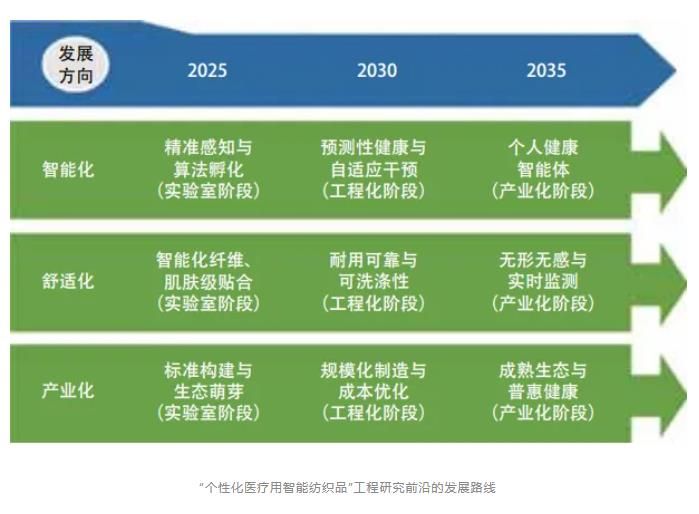 | 发展方向 | 2025 | 2030 | 2035 |
|---|---|---|---|
| 智能化 | 精准感知与算法孵化（实验室阶段） | 预测性健康与自适应干预（工程化阶段） | 个人健康智能体（产业化阶段） |
| 舒适化 | 智能化纤维、肌肤级贴合（实验室阶段） | 耐用可靠与可洗涤性（工程化阶段） | 无形无感与实时监测（产业化阶段） |
| 产业化 | 标准构建与生态萌芽（实验室阶段） | 规模化制造与成本优化（工程化阶段） | 成熟生态与普惠健康（产业化阶段） |

“个性化医疗用智能纺织品”工程研究前沿的发展路线